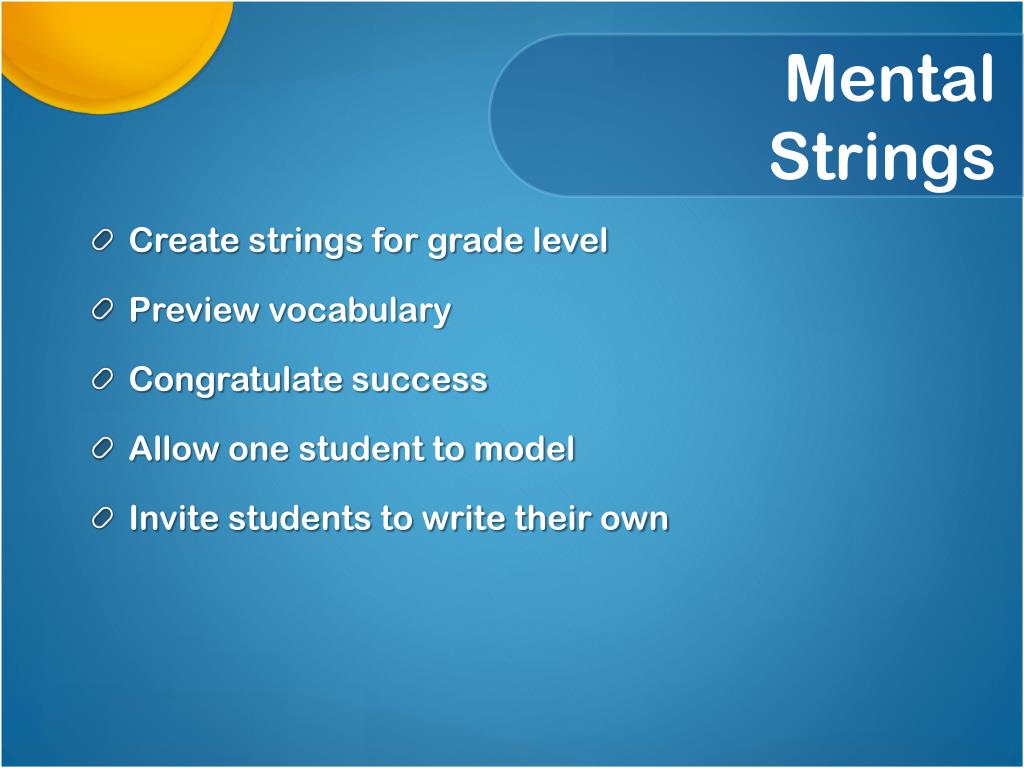 Mental Strings

Create strings for grade level

Preview vocabulary

Congratulate success

Allow one student to model

Invite students to write their own